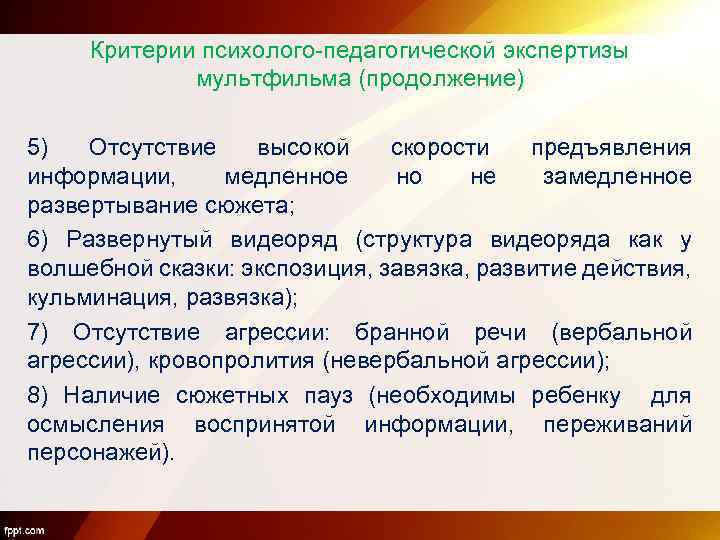 Критерии психолого-педагогической экспертизы мультфильма (продолжение)

5) Отсутствие высокой скорости предъявления информации, медленное но не замедленное развертывание сюжета;

6) Развернутый видеоряд (структура видеоряда как у волшебной сказки: экспозиция, завязка, развитие действия, кульминация, развязка);

7) Отсутствие агрессии: бранной речи (вербальной агрессии), кровопролития (невербальной агрессии);

8) Наличие сюжетных пауз (необходимы ребенку для осмысления воспринятой информации, переживаний персонажей).

fppt.com